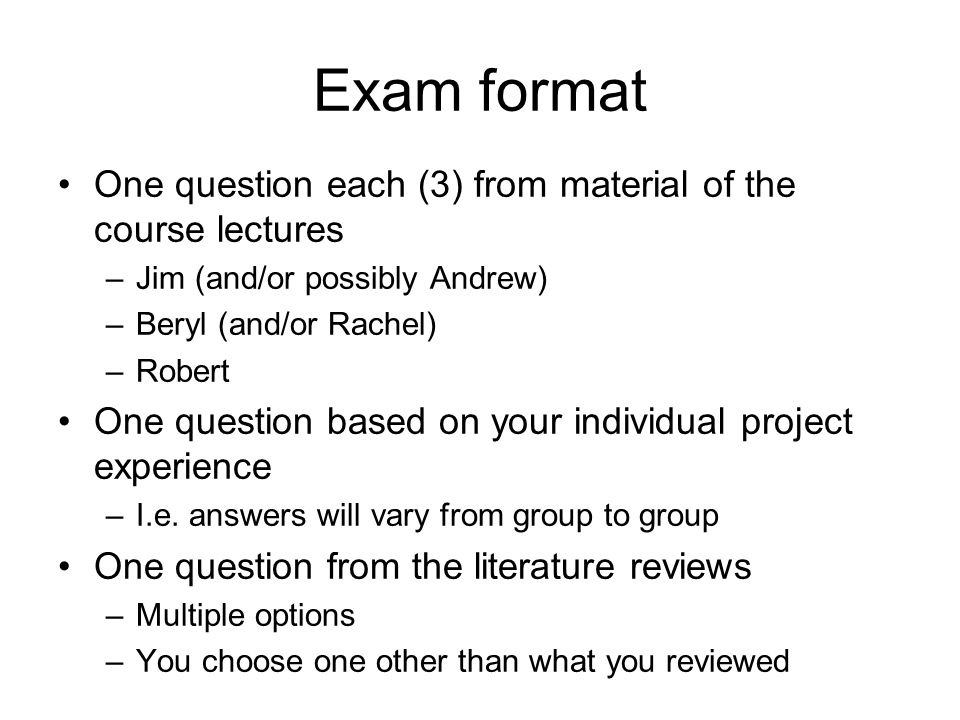 Exam format

• One question each (3) from material of the course lectures
– Jim (and/or possibly Andrew)
– Beryl (and/or Rachel)
– Robert
• One question based on your individual project experience
– I.e. answers will vary from group to group
• One question from the literature reviews
– Multiple options
– You choose one other than what you reviewed